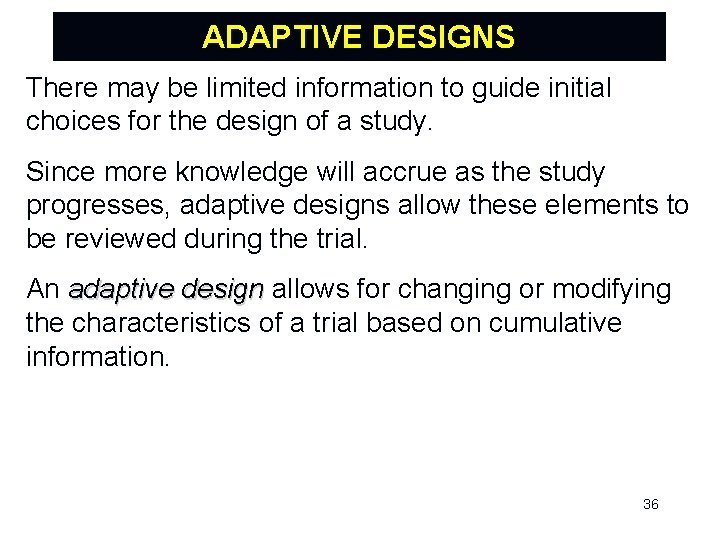 ADAPTIVE DESIGNS

There may be limited information to guide initial choices for the design of a study.

Since more knowledge will accrue as the study progresses, adaptive designs allow these elements to be reviewed during the trial.

An adaptive design allows for changing or modifying the characteristics of a trial based on cumulative information.

36